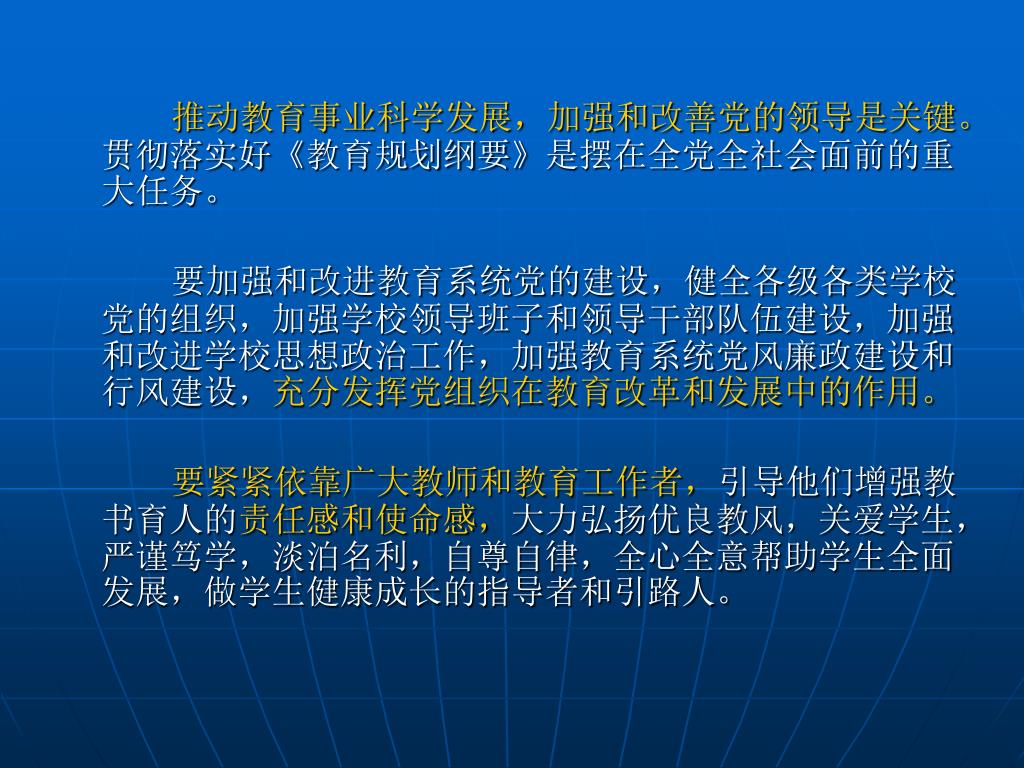 推动教育事业科学发展，加强和改善党的领导是关键。贯彻落实好《教育规划纲要》是摆在全党全社会面前的重大任务。

要加强和改进教育系统党的建设，健全各级各类学校党的组织，加强学校领导班子和领导干部队伍建设，加强和改进学校思想政治工作，加强教育系统党风廉政建设和行风建设，充分发挥党组织在教育改革和发展中的作用。

要紧紧依靠广大教师和教育工作者，引导他们增强教书育人的责任感和使命感，大力弘扬优良教风，关爱学生，严谨笃学，淡泊名利，自尊自律，全心全意帮助学生全面发展，做学生健康成长的指导者和引路人。